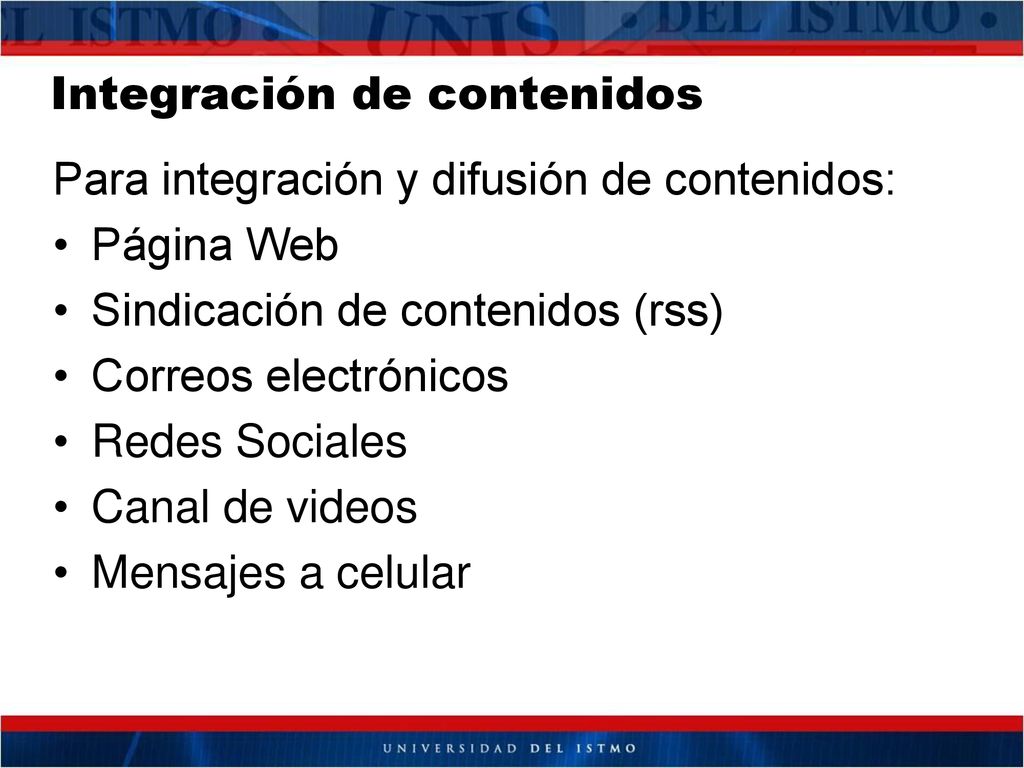 EL ISTMO • UNIS • DEL ISTMO •

Integración de contenidos

Para integración y difusión de contenidos:
• Página Web
• Sindicación de contenidos (rss)
• Correos electrónicos
• Redes Sociales
• Canal de videos
• Mensajes a celular

UNIVERSIDAD DEL ISTMO